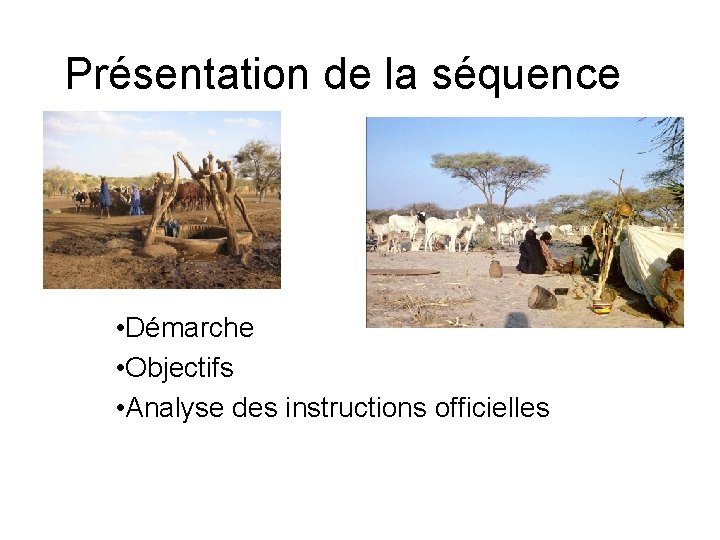 Présentation de la séquence

•Démarche
•Objectifs
•Analyse des instructions officielles